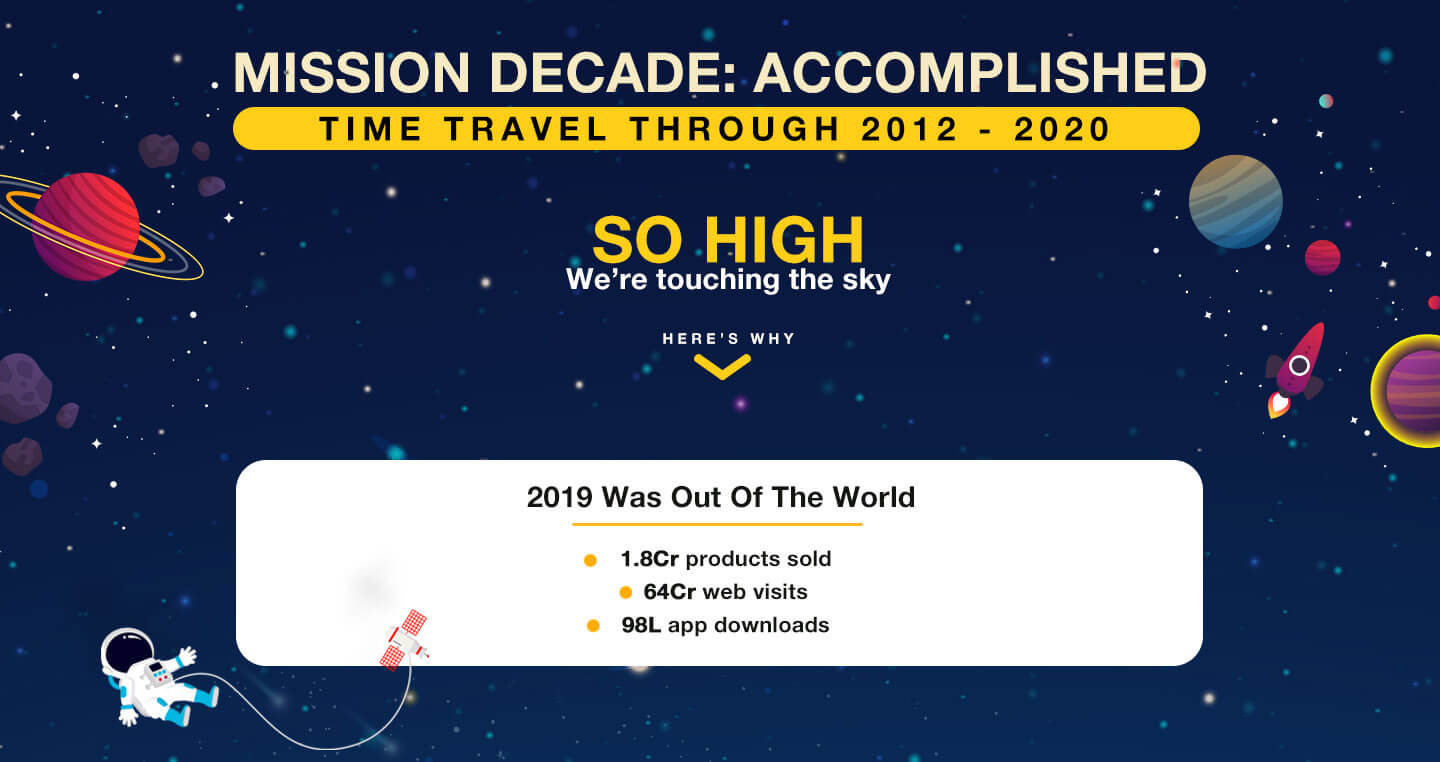 MISSION DECADE: ACCOMPLISHED

TIME TRAVEL THROUGH 2012 - 2020

SO HIGH

We're touching the sky

HERE'S WHY

2019 Was Out Of The World

1.8Cr products sold
64Cr web visits
98L app downloads